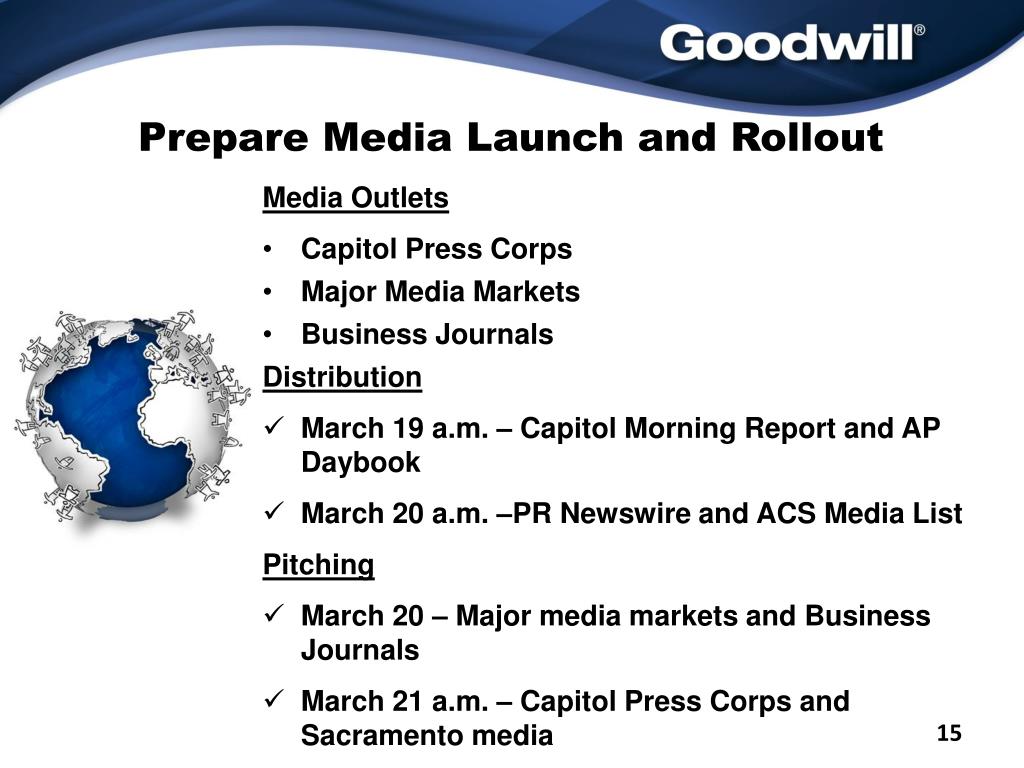 Goodwill®

Prepare Media Launch and Rollout

Media Outlets

• Capitol Press Corps
• Major Media Markets
• Business Journals

Distribution

✓ March 19 a.m. – Capitol Morning Report and AP Daybook

✓ March 20 a.m. –PR Newswire and ACS Media List

Pitching

✓ March 20 – Major media markets and Business Journals

✓ March 21 a.m. – Capitol Press Corps and Sacramento media

15